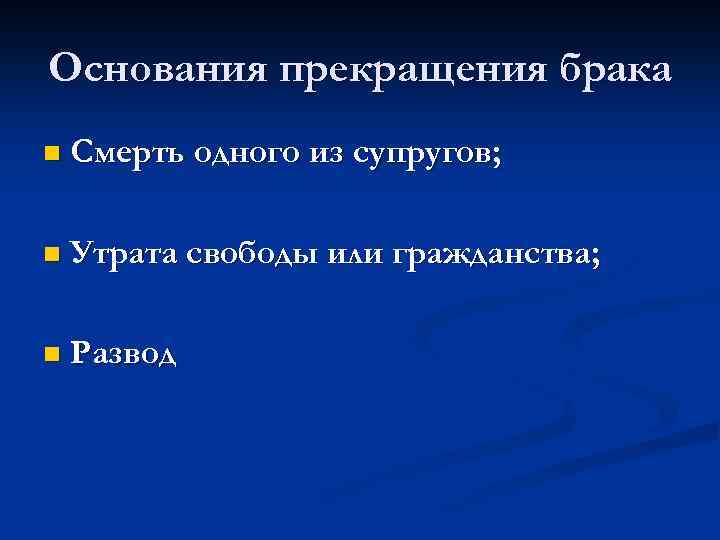 Основания прекращения брака

Смерть одного из супругов;

Утрата свободы или гражданства;

Развод